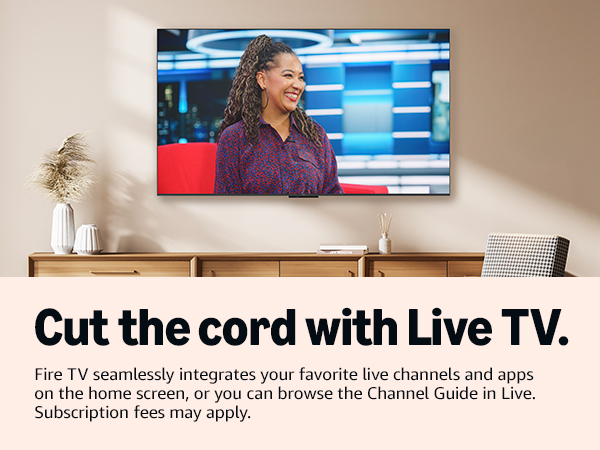 Cut the cord with Live TV.

Fire TV seamlessly integrates your favorite live channels and apps on the home screen, or you can browse the Channel Guide in Live. Subscription fees may apply.